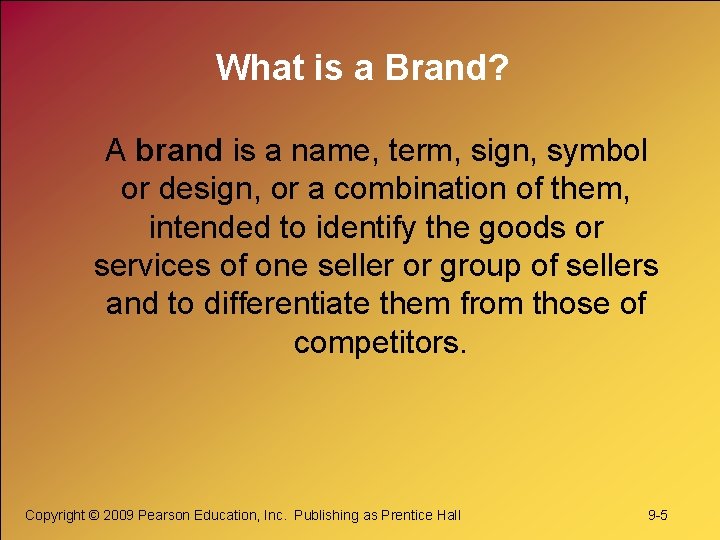 What is a Brand?

A brand is a name, term, sign, symbol or design, or a combination of them, intended to identify the goods or services of one seller or group of sellers and to differentiate them from those of competitors.

Copyright © 2009 Pearson Education, Inc. Publishing as Prentice Hall

9-5